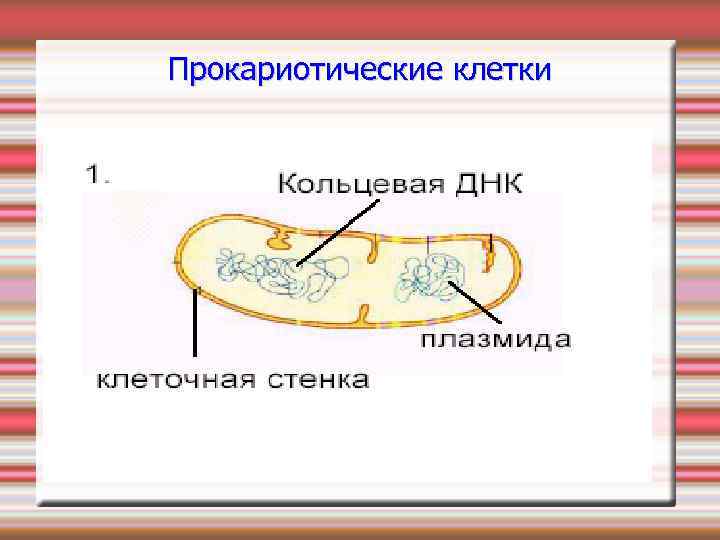 Прокариотические клетки

1.

Кольцевая ДНК

плазмида

клеточная стенка